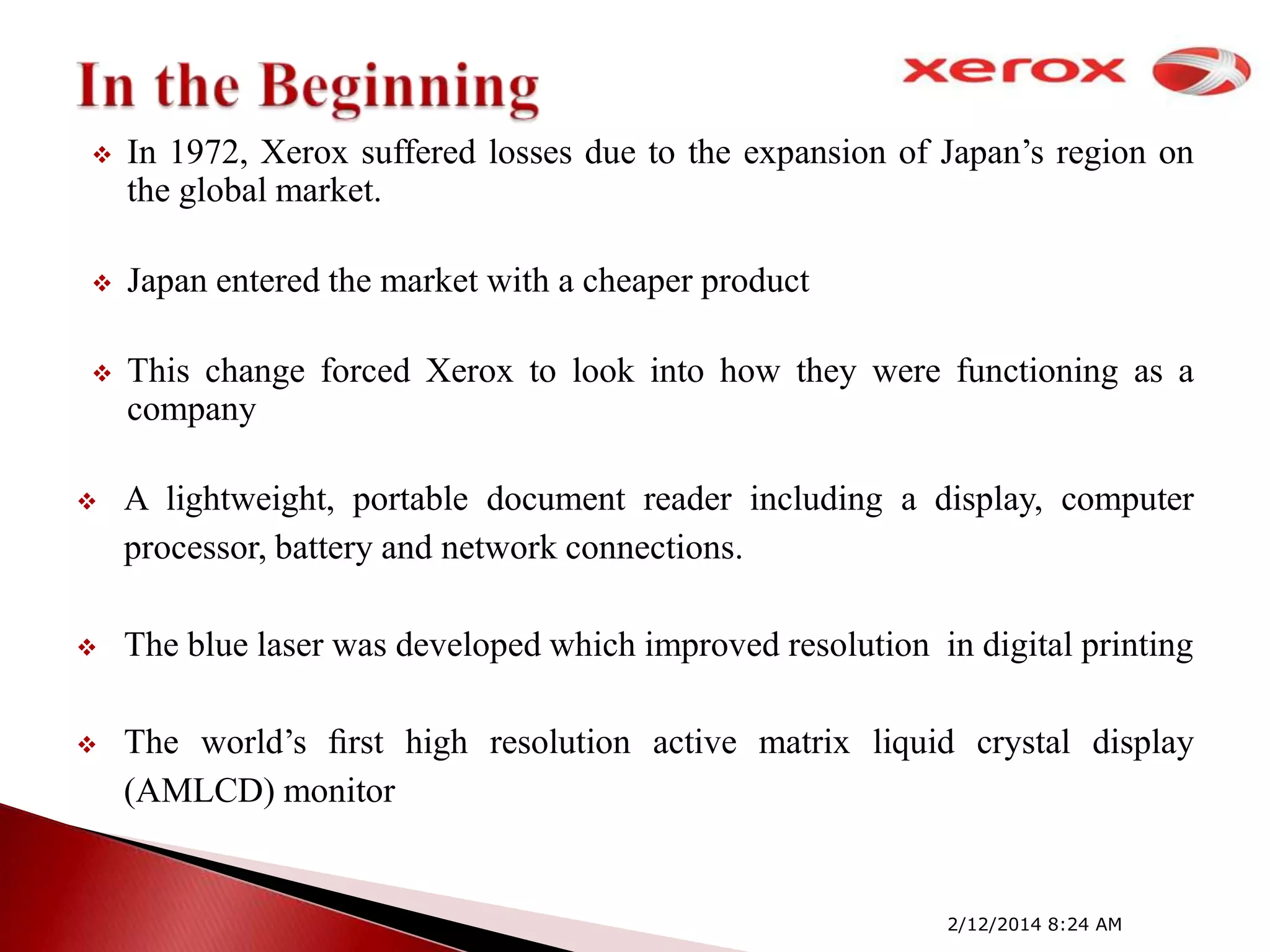 In the Beginning

xerox

❖ In 1972, Xerox suffered losses due to the expansion of Japan’s region on the global market.

❖ Japan entered the market with a cheaper product

❖ This change forced Xerox to look into how they were functioning as a company

❖ A lightweight, portable document reader including a display, computer processor, battery and network connections.

❖ The blue laser was developed which improved resolution in digital printing

❖ The world’s first high resolution active matrix liquid crystal display (AMLCD) monitor

2/12/2014 8:24 AM